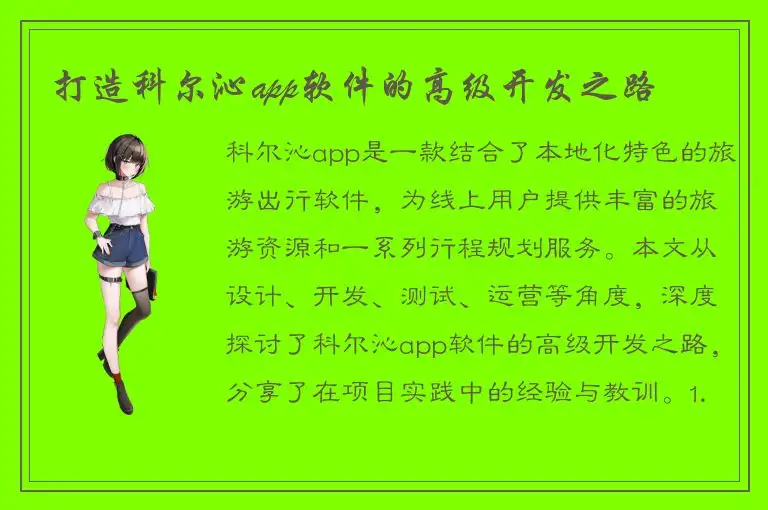 打造科尔沁app软件的高级开发之路

科尔沁app是一款结合了本地化特色的旅游出行软件，为线上用户提供丰富的旅游资源和一系列行程规划服务。本文从设计、开发、测试、运营等角度，深度探讨了科尔沁app软件的高级开发之路，分享了在项目实践中的经验与教训。1.